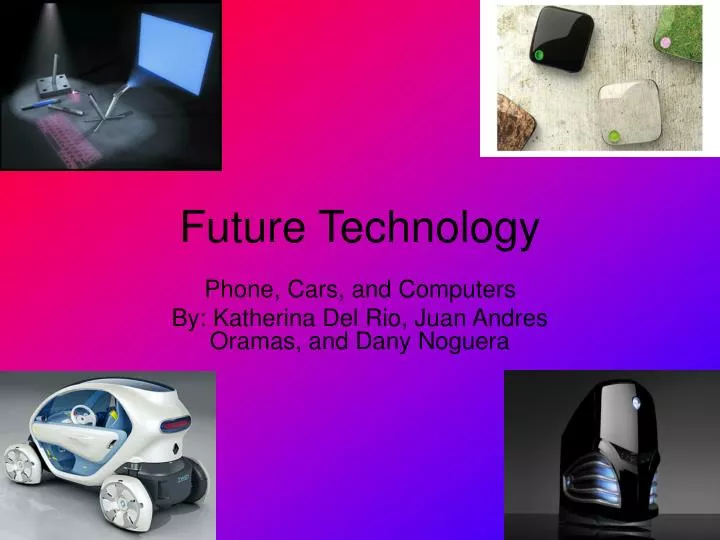 Future Technology

Phone, Cars, and Computers
By: Katherina Del Rio, Juan Andres Oramas, and Dany Noguera